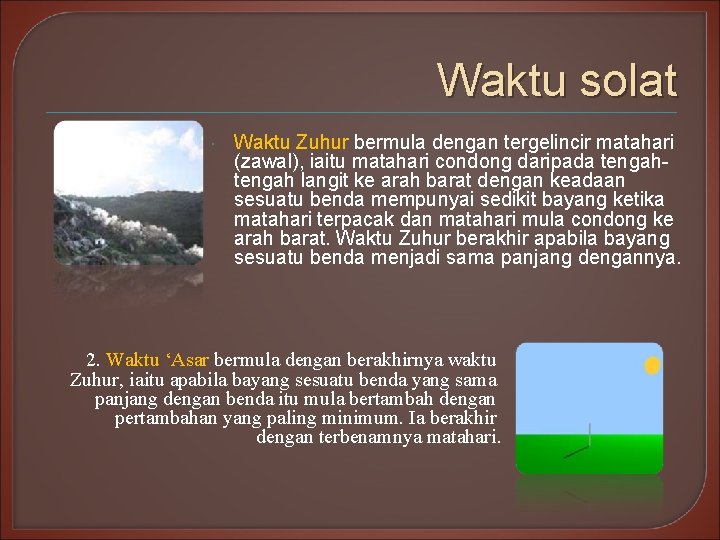 Waktu solat

Waktu Zuhur bermula dengan tergelincir matahari (zawal), iaitu matahari condong daripada tengah-tengah langit ke arah barat dengan keadaan sesuatu benda mempunyai sedikit bayang ketika matahari terpacak dan matahari mula condong ke arah barat. Waktu Zuhur berakhir apabila bayang sesuatu benda menjadi sama panjang dengannya.

2. Waktu ‘Asar bermula dengan berakhirnya waktu Zuhur, iaitu apabila bayang sesuatu benda yang sama panjang dengan benda itu mula bertambah dengan pertambahan yang paling minimum. Ia berakhir dengan terbenamnya matahari.